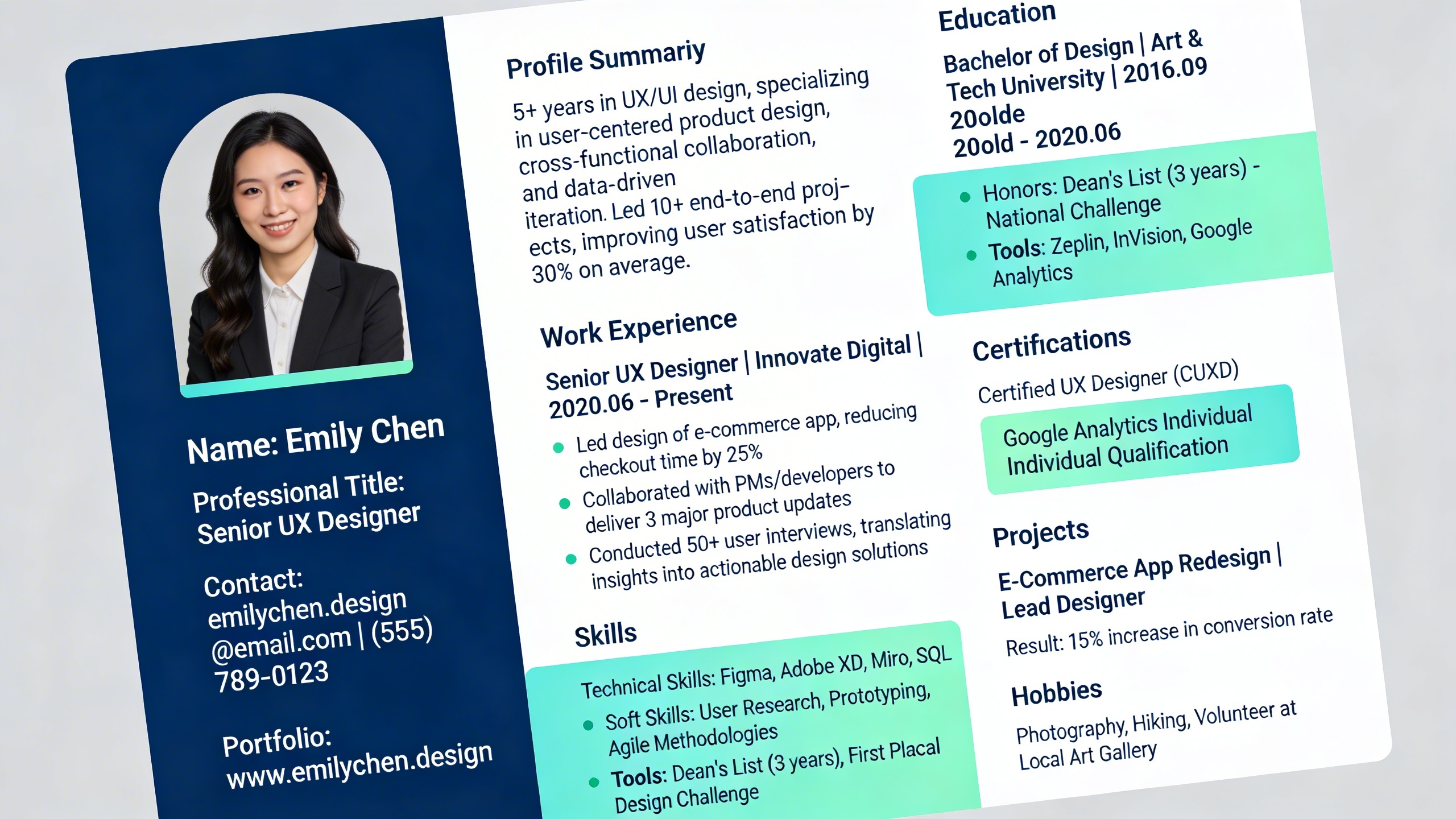 Name: Emily Chen

Professional Title: Senior UX Designer

Contact: emilychen.design @email.com | (555) 789-0123

Portfolio: www.emilychen.design

Profile Summariy

5+ years in UX/UI design, specializing in user-centered product design, cross-functional collaboration, and data-driven iteration. Led 10+ end-to-end projects, improving user satisfaction by 30% on average.

Work Experience

Senior UX Designer | Innovate Digital | 2020.06 - Present

- Led design of e-commerce app, reducing checkout time by 25%
- Collaborated with PMs/developers to deliver 3 major product updates
- Conducted 50+ user interviews, translating insights into actionable design solutions

Skills

Technical Skills: Figma, Adobe XD, Miro, SQL

- Soft Skills: User Research, Prototyping, Agile Methodologies
- Tools: Dean's List (3 years), First Placal Design Challenge

Education

Bachelor of Design | Art & Tech University | 2016.09 20olde 20old - 2020.06

- Honors: Dean's List (3 years) - National Challenge
- Tools: Zeplin, InVision, Google Analytics

Certifications

Certified UX Designer (CUXD)

Google Analytics Individual Individual Qualification

Projects

E-Commerce App Redesign | Lead Designer

Result: 15% increase in conversion rate

Hobbies

Photography, Hiking, Volunteer at Local Art Gallery